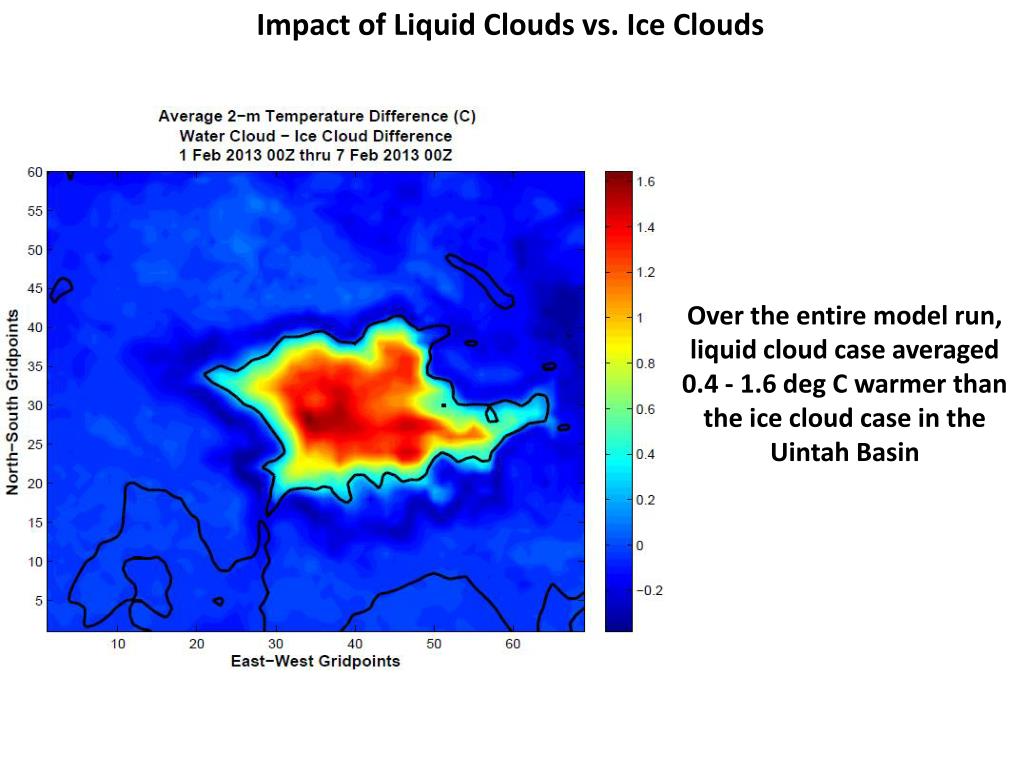 Impact of Liquid Clouds vs. Ice Clouds

Average 2−m Temperature Difference (C)
Water Cloud − Ice Cloud Difference
1 Feb 2013 00Z thru 7 Feb 2013 00Z

North−South Gridpoints
60
55
50
45
40
35
30
25
20
15
10
5

10 20 30 40 50 60
East−West Gridpoints

1.6
1.4
1.2
1
0.8
0.6
0.4
0.2
0
−0.2

Over the entire model run, liquid cloud case averaged 0.4 - 1.6 deg C warmer than the ice cloud case in the Uintah Basin